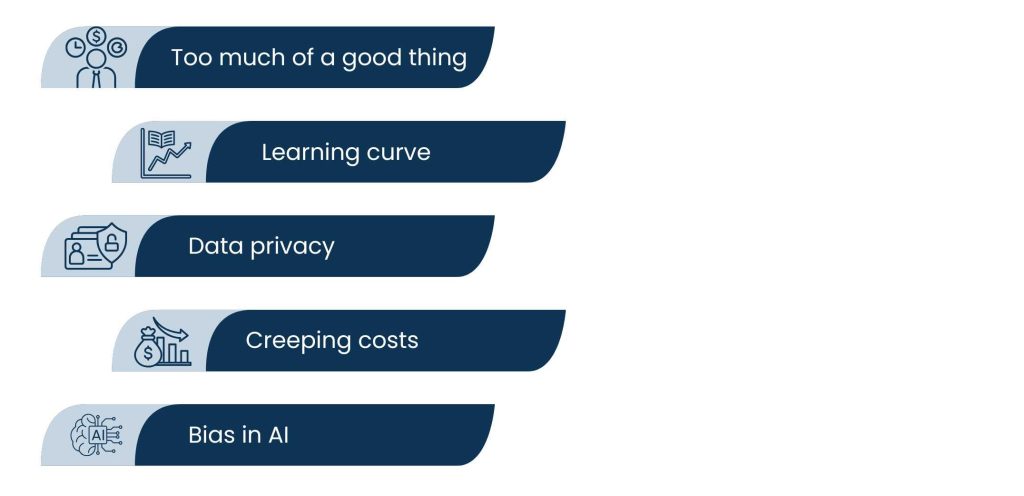 Too much of a good thing

Learning curve

Data privacy

Creeping costs

AI

Bias in AI